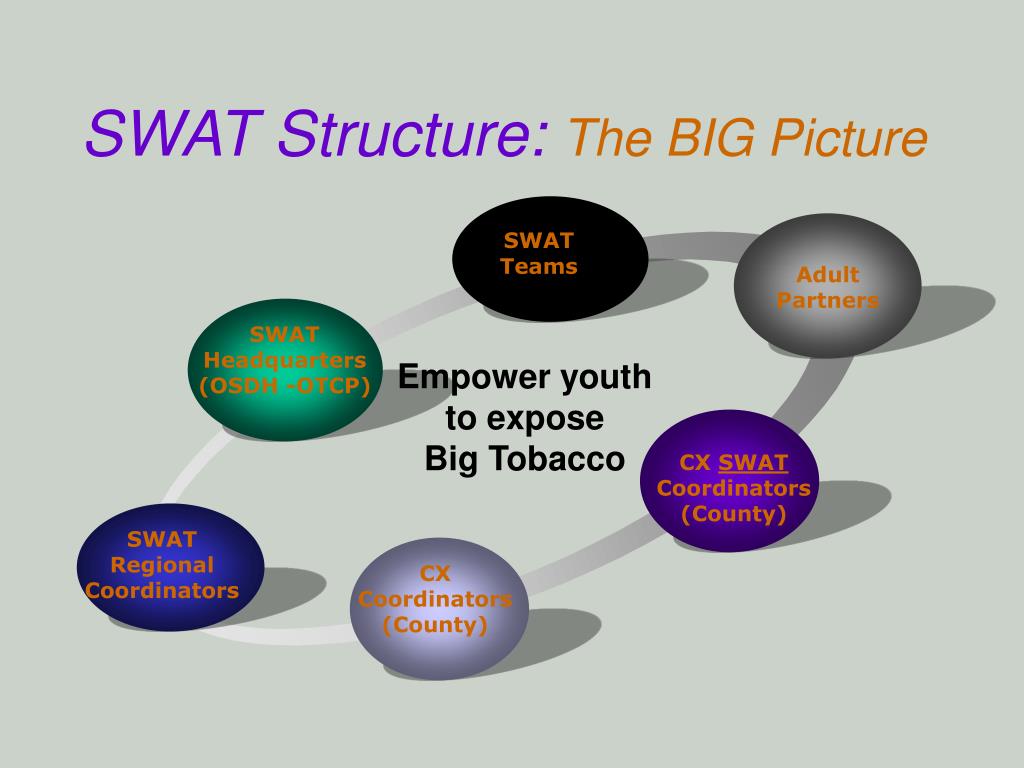 SWAT Structure: The BIG Picture

SWAT Teams

Adult Partners

SWAT Headquarters (OSDH -OTCP)

Empower youth to expose Big Tobacco

CX SWAT Coordinators (County)

SWAT Regional Coordinators

CX Coordinators (County)